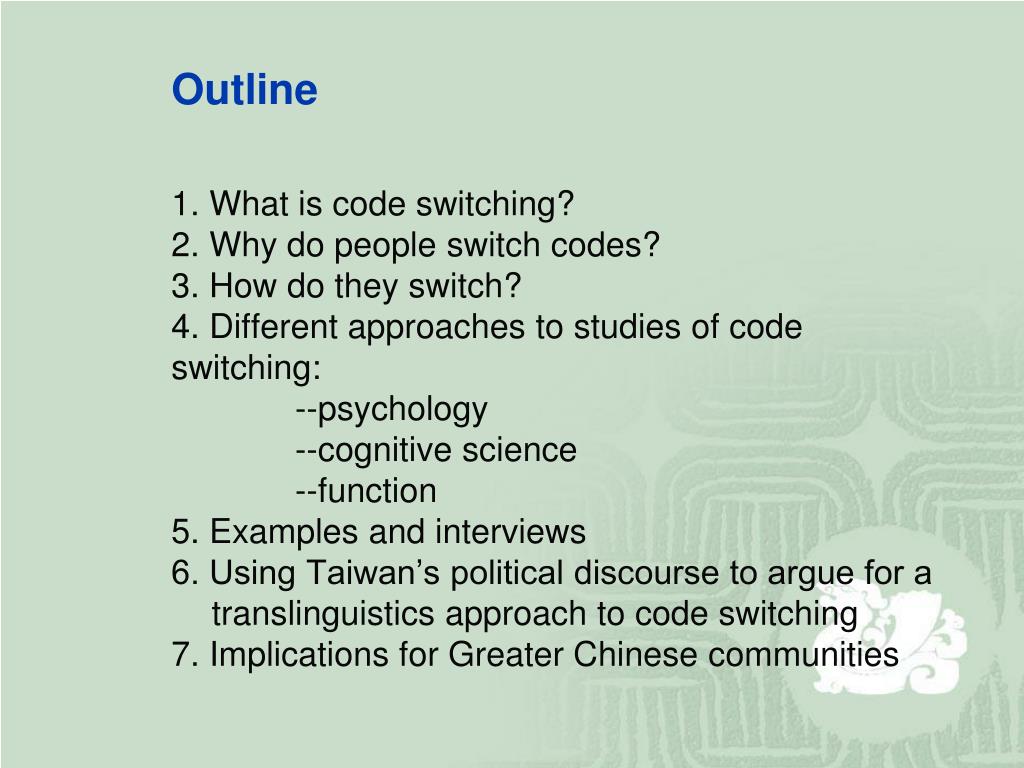 Outline

1. What is code switching?
2. Why do people switch codes?
3. How do they switch?
4. Different approaches to studies of code switching:
--psychology
--cognitive science
--function
5. Examples and interviews
6. Using Taiwan’s political discourse to argue for a translinguistics approach to code switching
7. Implications for Greater Chinese communities